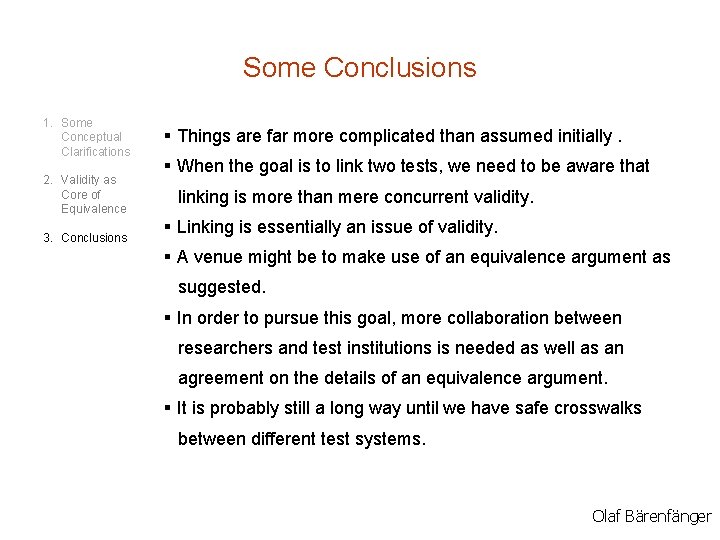 Some Conclusions

1. Some Conceptual Clarifications

2. Validity as Core of Equivalence

3. Conclusions

▪ Things are far more complicated than assumed initially .

▪ When the goal is to link two tests, we need to be aware that linking is more than mere concurrent validity.

▪ Linking is essentially an issue of validity.

▪ A venue might be to make use of an equivalence argument as suggested.

▪ In order to pursue this goal, more collaboration between researchers and test institutions is needed as well as an agreement on the details of an equivalence argument.

▪ It is probably still a long way until we have safe crosswalks between different test systems.

Olaf Bärenfänger